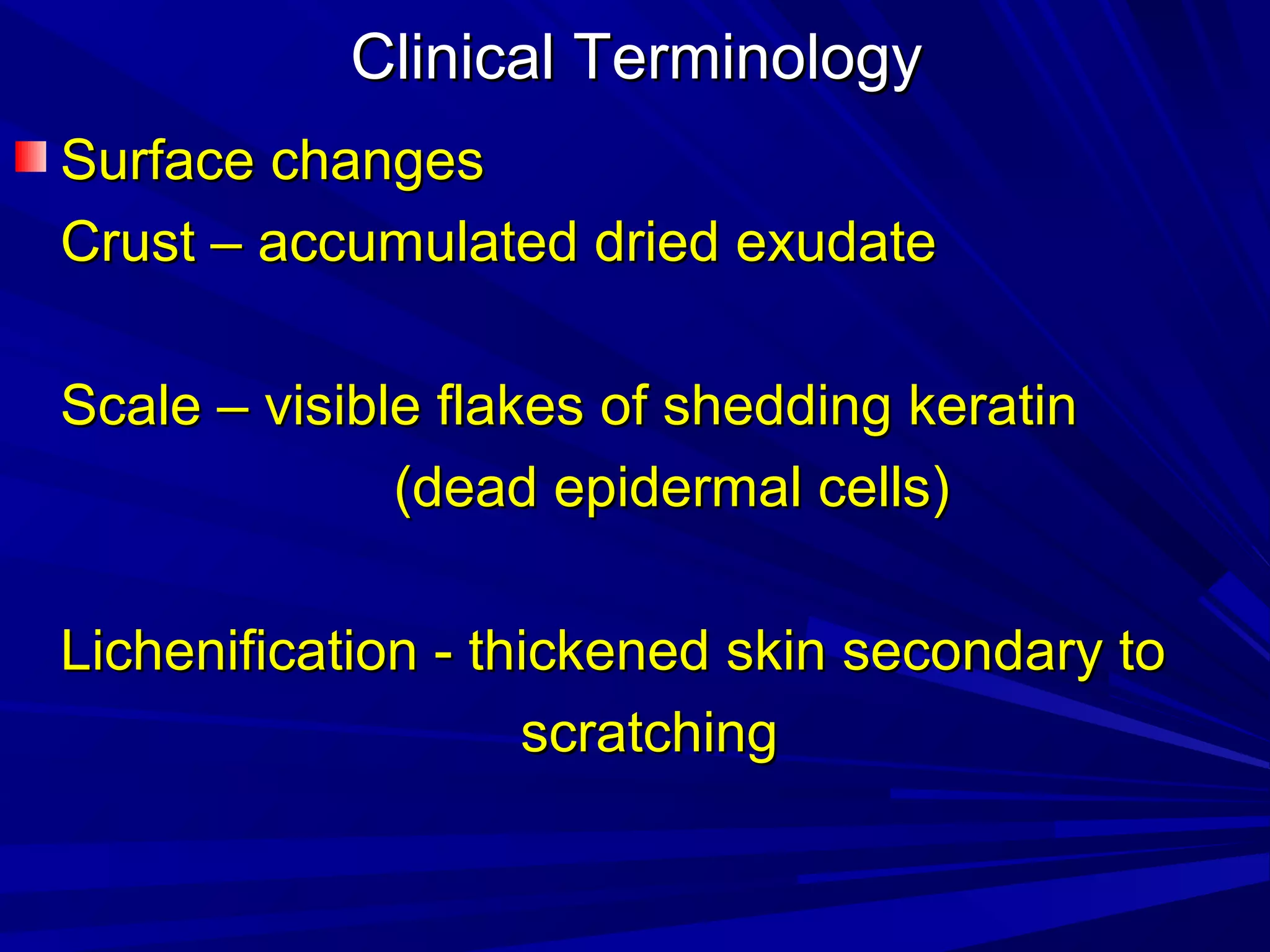 Clinical Terminology

Surface changes

Crust – accumulated dried exudate

Scale – visible flakes of shedding keratin (dead epidermal cells)

Lichenification - thickened skin secondary to scratching